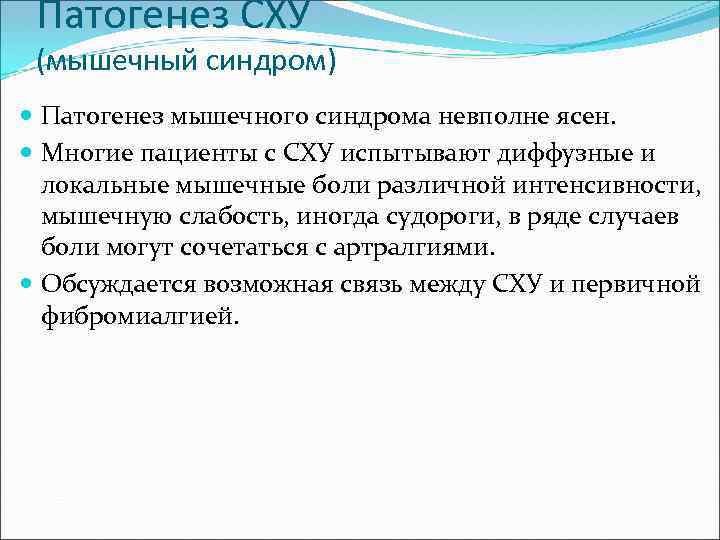 Патогенез СХУ
(мышечный синдром)

Патогенез мышечного синдрома невполне ясен.

Многие пациенты с СХУ испытывают диффузные и локальные мышечные боли различной интенсивности, мышечную слабость, иногда судороги, в ряде случаев боли могут сочетаться с артралгиями.

Обсуждается возможная связь между СХУ и первичной фибромиалгией.